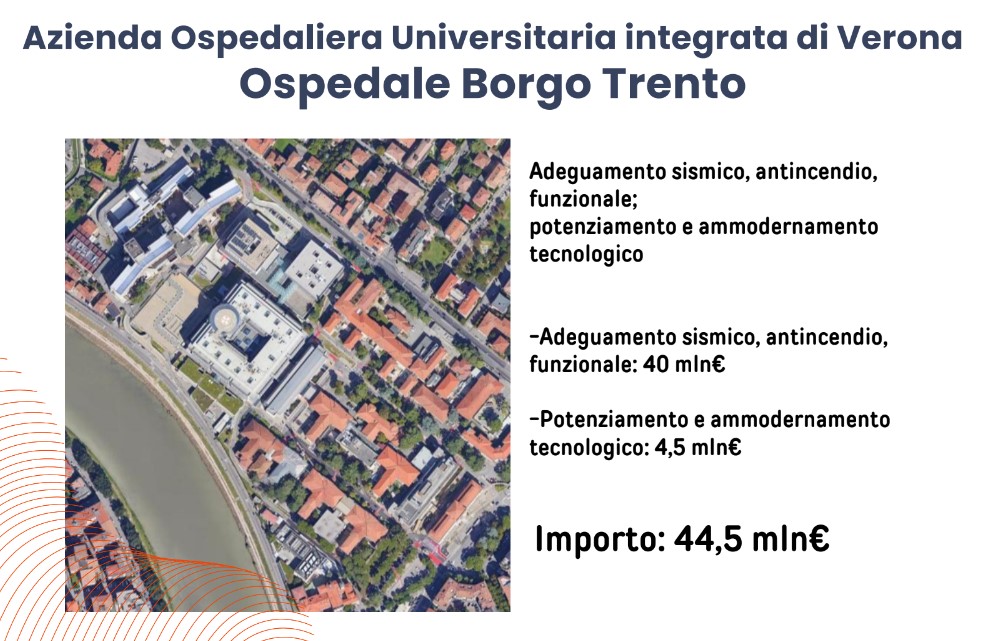 Azienda Ospedaliera Universitaria integrata di Verona
Ospedale Borgo Trento

Adeguamento sismico, antincendio, funzionale;
potenziamento e ammodernamento tecnologico

-Adeguamento sismico, antincendio, funzionale: 40 mln€

-Potenziamento e ammodernamento tecnologico: 4,5 mln€

Importo: 44,5 mln€